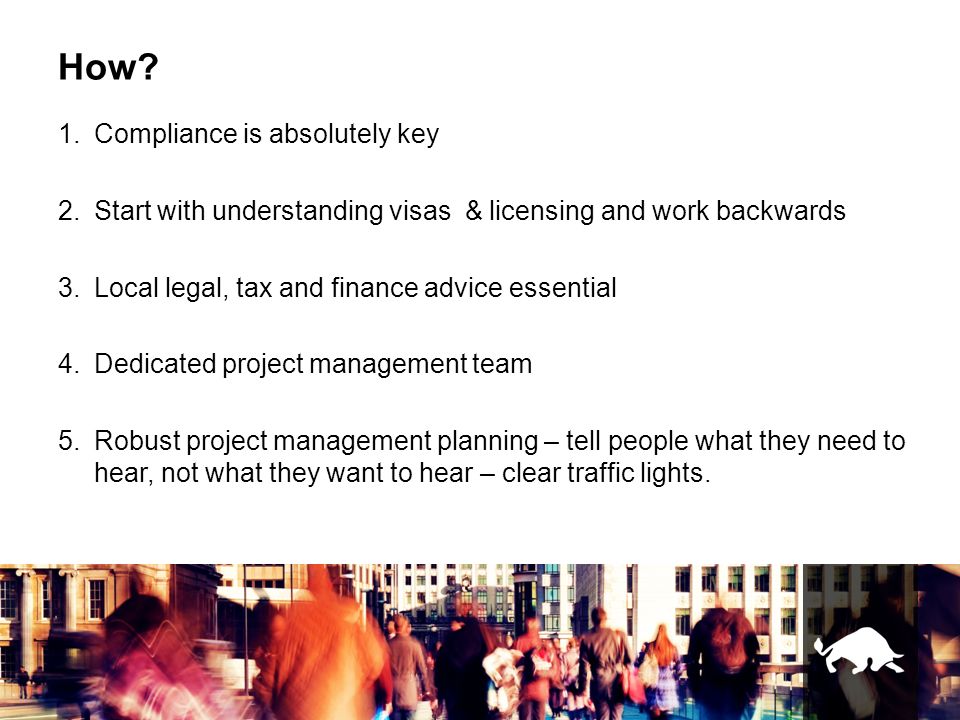 How?

1. Compliance is absolutely key

2. Start with understanding visas & licensing and work backwards

3. Local legal, tax and finance advice essential

4. Dedicated project management team

5. Robust project management planning – tell people what they need to hear, not what they want to hear – clear traffic lights.